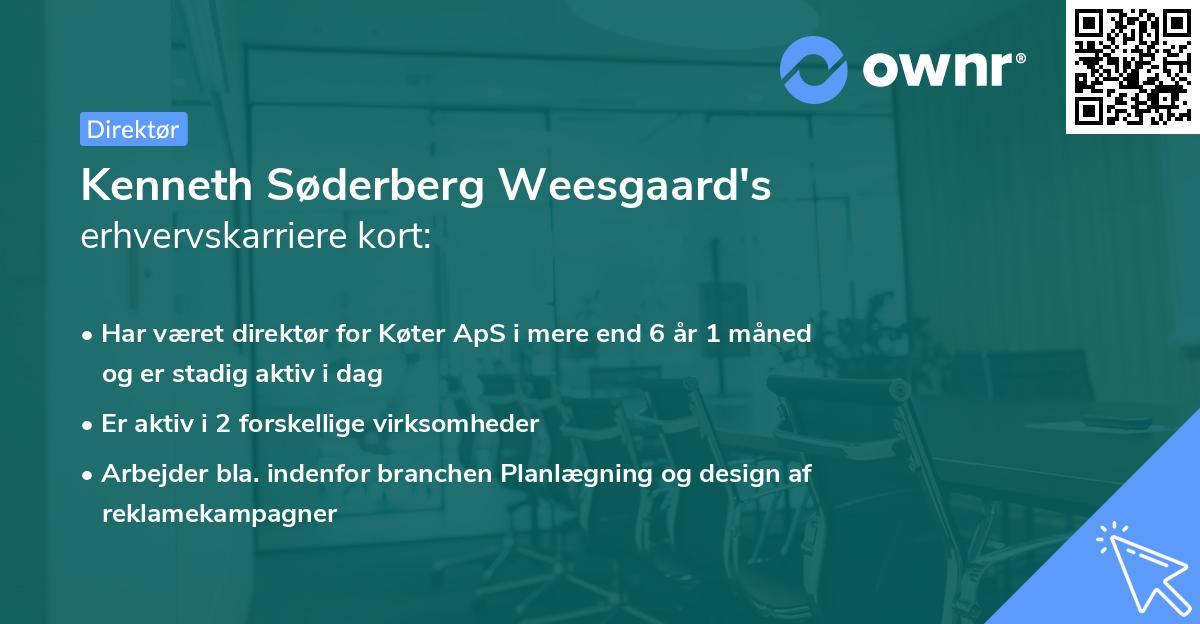 ownr®

Direktør

Kenneth Søderberg Weesgaard's erhvervskarriere kort:

• Har været direktør for Køter ApS i mere end 6 år 1 måned og er stadig aktiv i dag
• Er aktiv i 2 forskellige virksomheder
• Arbejder bla. indenfor branchen Planlægning og design af reklamekampagner